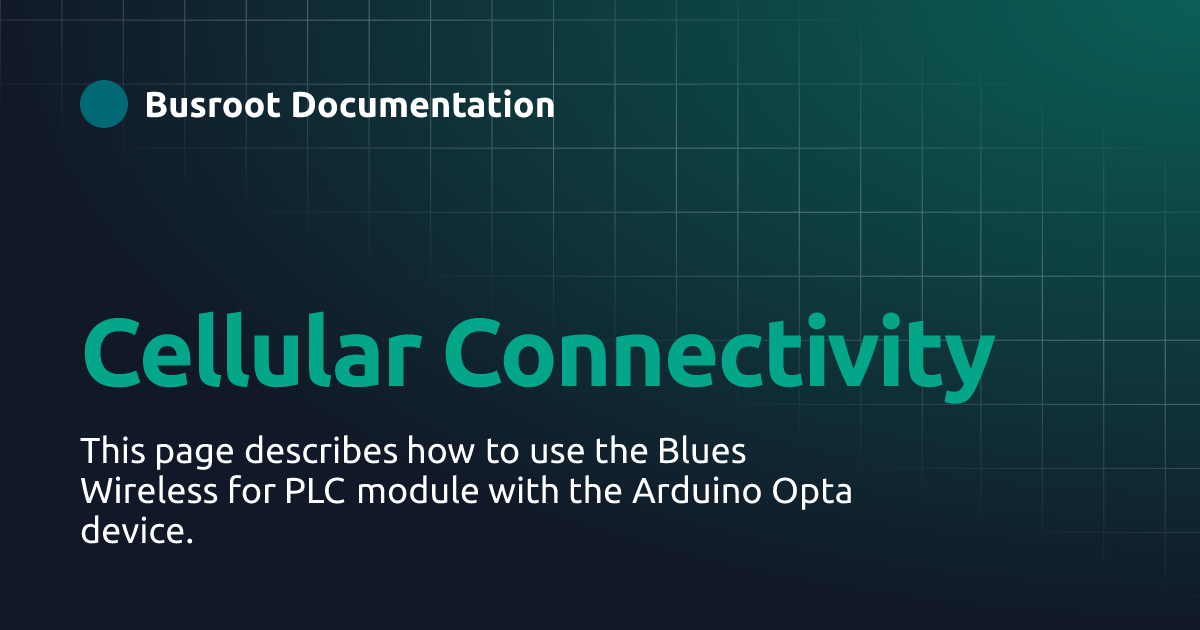 Busroot Documentation

Cellular Connectivity

This page describes how to use the Blues Wireless for PLC module with the Arduino Opta device.